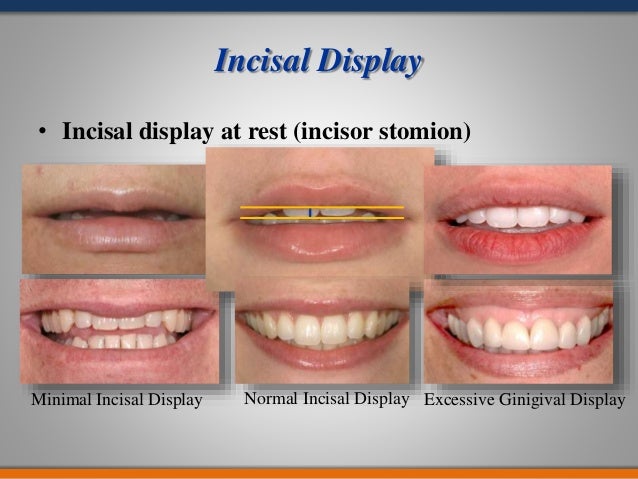 Incisal Display

• Incisal display at rest (incisor stomion)

Minimal Incisal Display

Normal Incisal Display

Excessive Ginigival Display